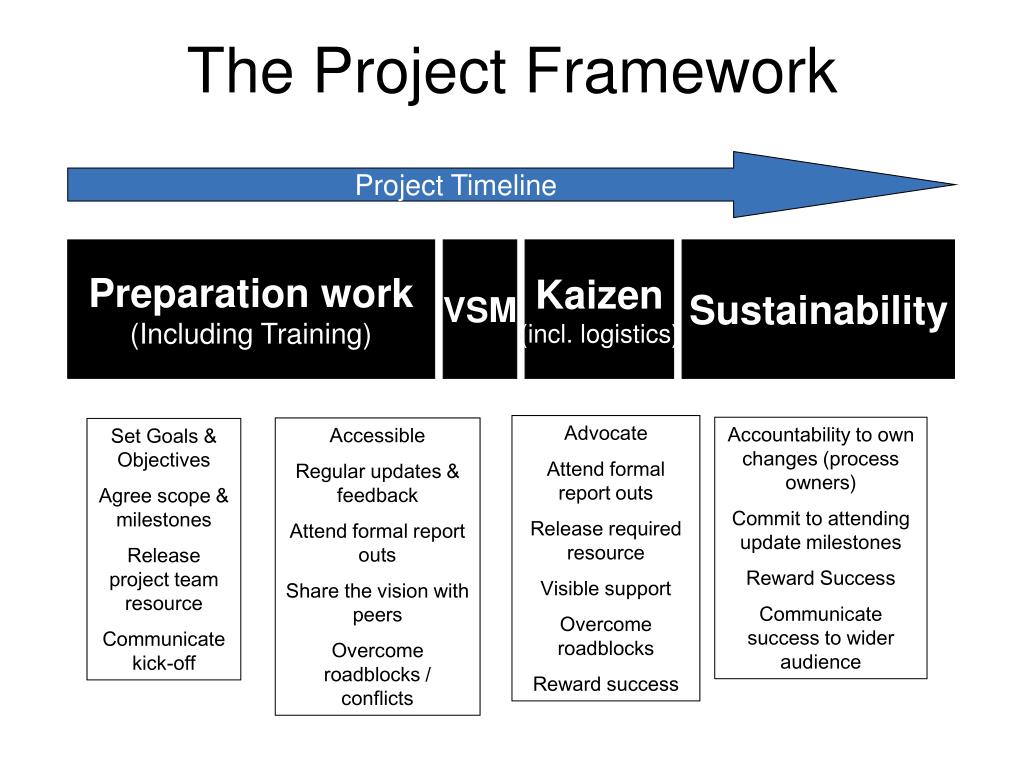 The Project Framework

Project Timeline

Preparation work
(Including Training)

VSM

Kaizen
(incl. logistics)

Sustainability

Set Goals & Objectives

Agree scope & milestones

Release project team resource

Communicate kick-off

Accessible

Regular updates & feedback

Attend formal report outs

Share the vision with peers

Overcome roadblocks / conflicts

Advocate

Attend formal report outs

Release required resource

Visible support

Overcome roadblocks

Reward success

Accountability to own changes (process owners)

Commit to attending update milestones

Reward Success

Communicate success to wider audience